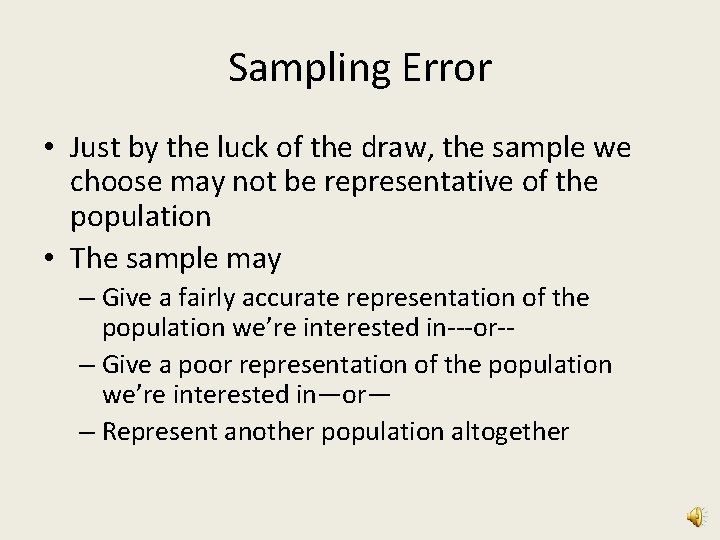 Sampling Error

• Just by the luck of the draw, the sample we choose may not be representative of the population

• The sample may

– Give a fairly accurate representation of the population we’re interested in---or--

– Give a poor representation of the population we’re interested in—or—

– Represent another population altogether